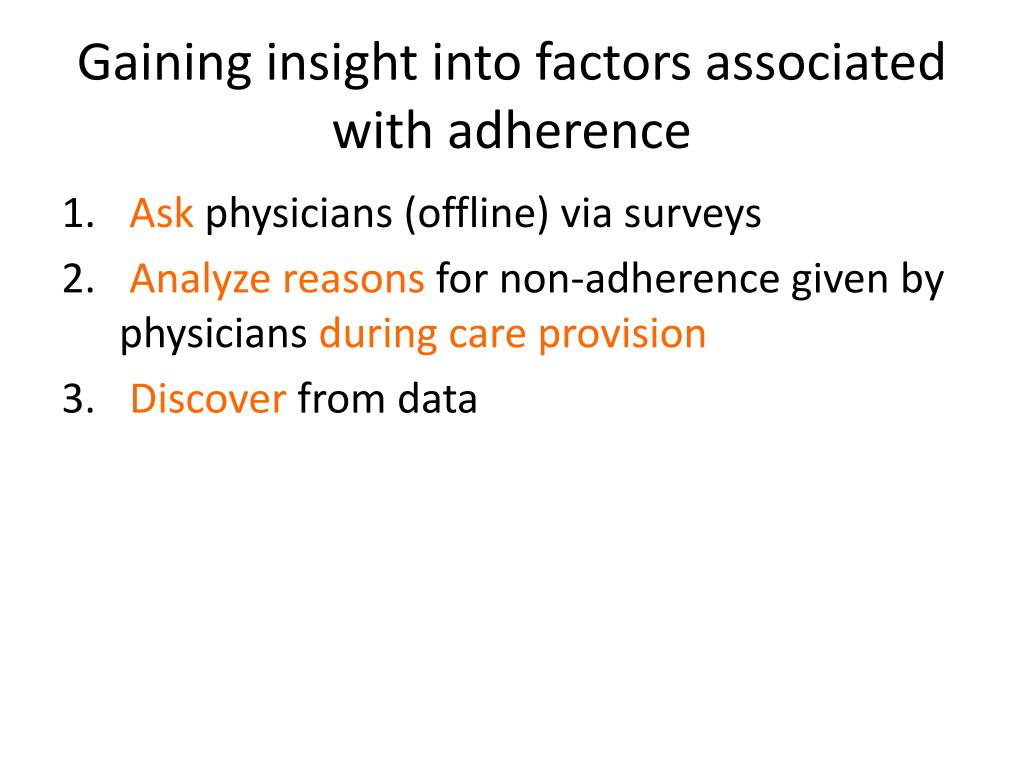 Gaining insight into factors associated with adherence

1. Ask physicians (offline) via surveys
2. Analyze reasons for non-adherence given by physicians during care provision
3. Discover from data